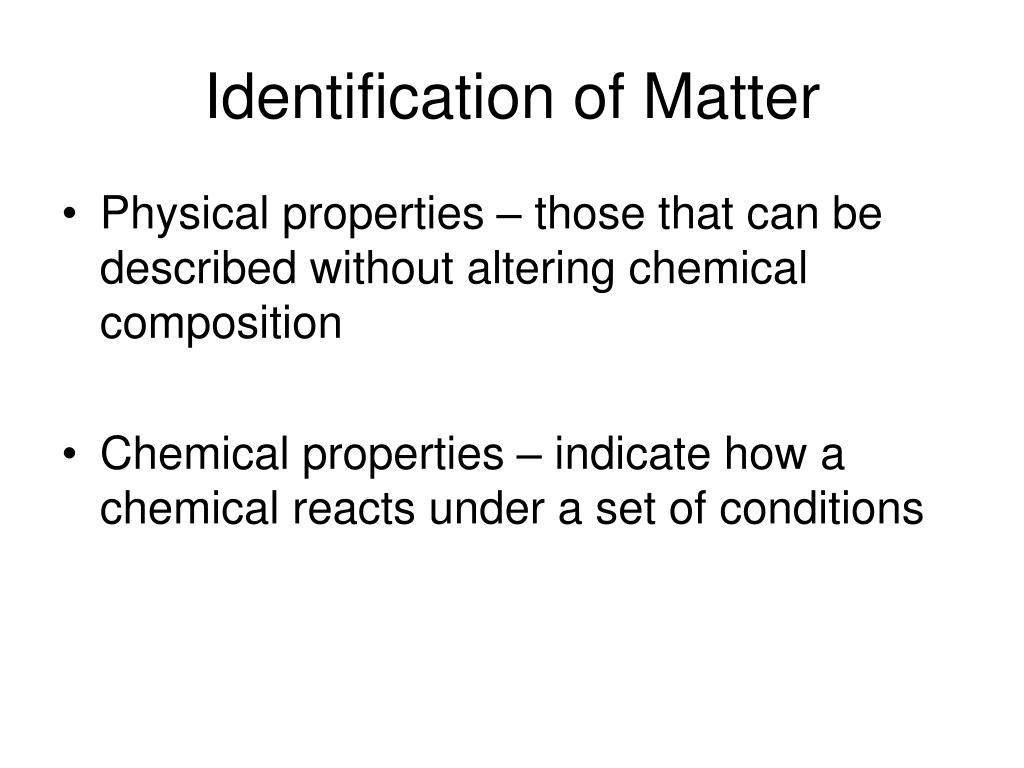 Identification of Matter

• Physical properties – those that can be described without altering chemical composition

• Chemical properties – indicate how a chemical reacts under a set of conditions